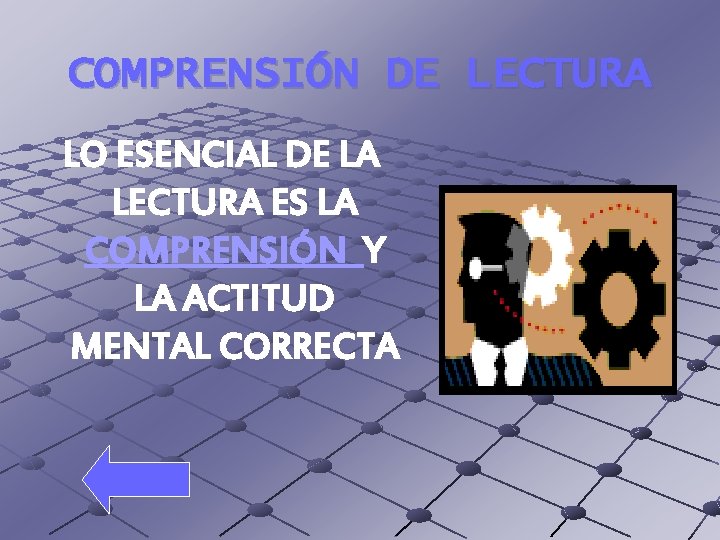 COMPRENSIÓN DE LECTURA

LO ESENCIAL DE LA LECTURA ES LA COMPRENSIÓN Y LA ACTITUD MENTAL CORRECTA